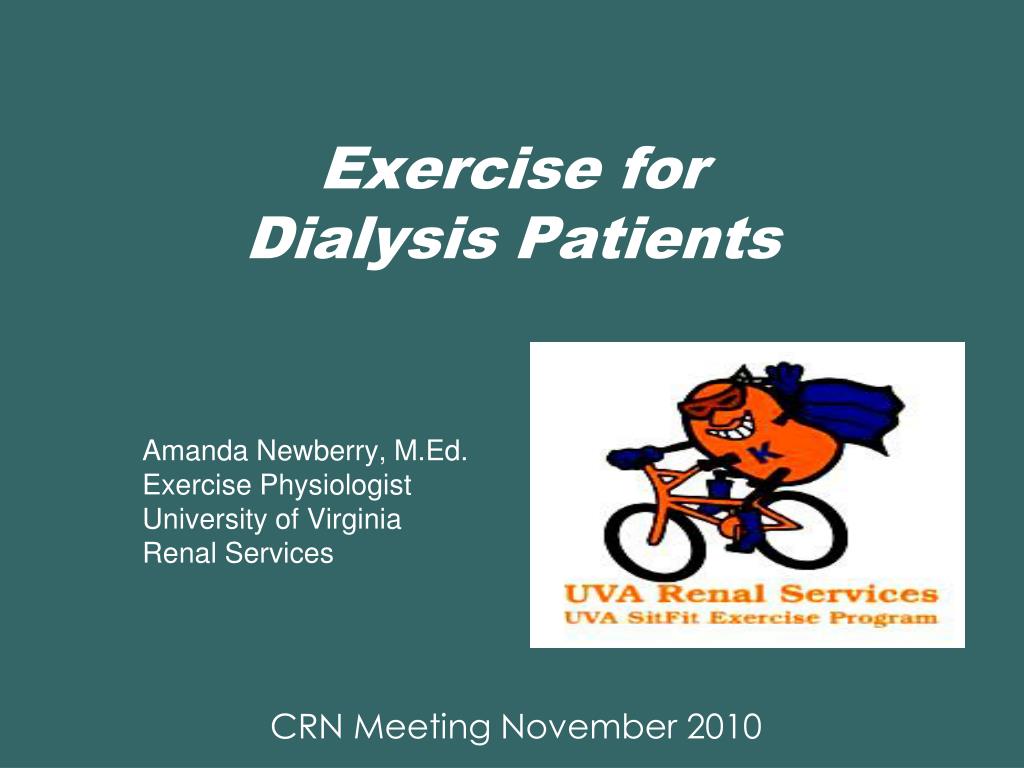 Exercise for
Dialysis Patients

Amanda Newberry, M.Ed.
Exercise Physiologist
University of Virginia
Renal Services

K

UVA Renal Services
UVA SitFit Exercise Program

CRN Meeting November 2010